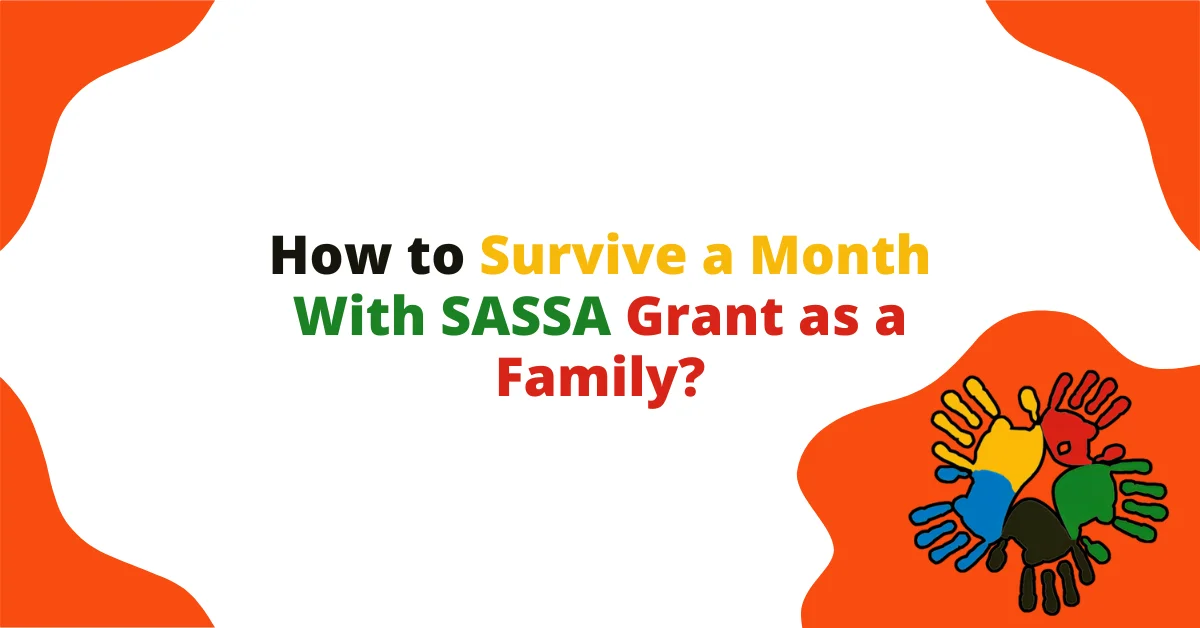 How to Survive a Month With SASSA Grant as a Family?